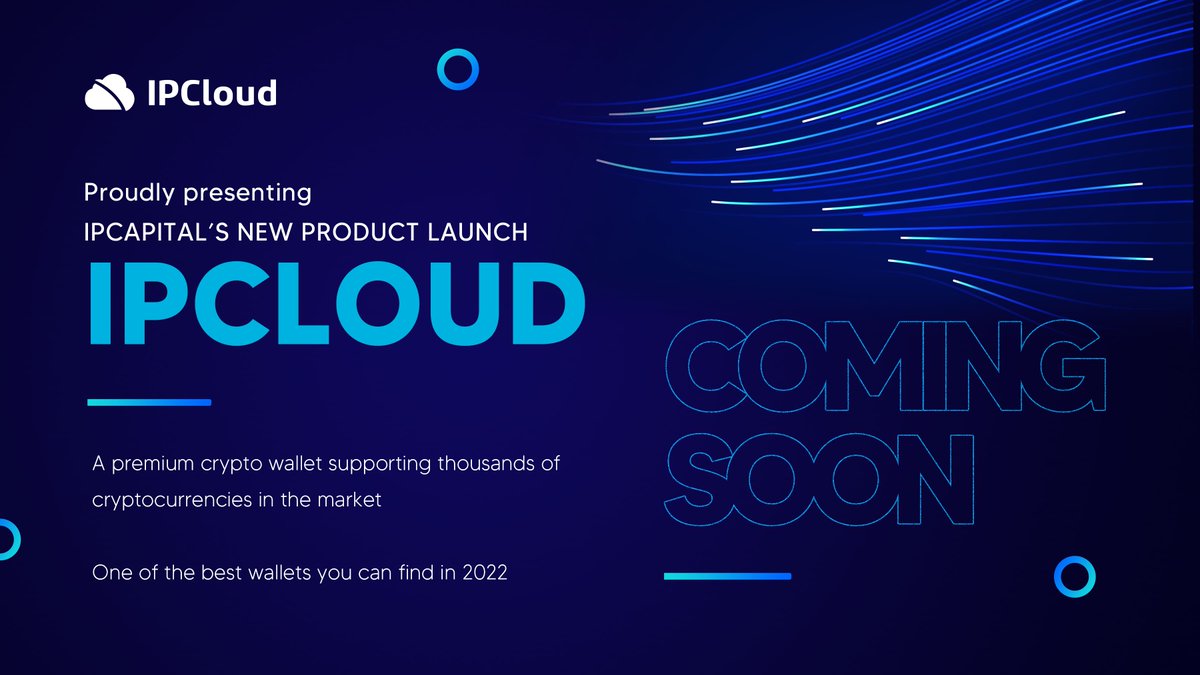 IPCloud

Proudly presenting
IPCAPITAL'S NEW PRODUCT LAUNCH
IPCLOUD

A premium crypto wallet supporting thousands of cryptocurrencies in the market

One of the best wallets you can find in 2022

COMING SOON